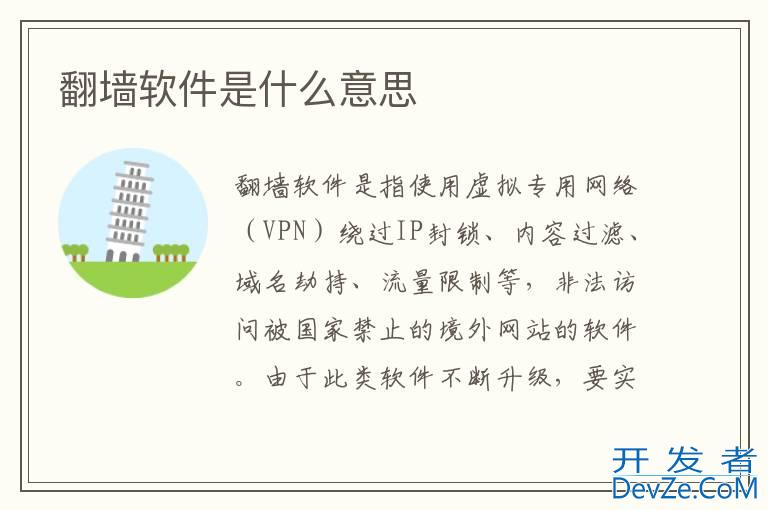 翻墙软件是什么意思

翻墙软件是指使用虚拟专用网络（VPN）绕过IP封锁、内容过滤、域名劫持、流量限制等，非法访问被国家禁止的境外网站的软件。由于此类软件不断升级，要实

开发者
DevZe.CoM